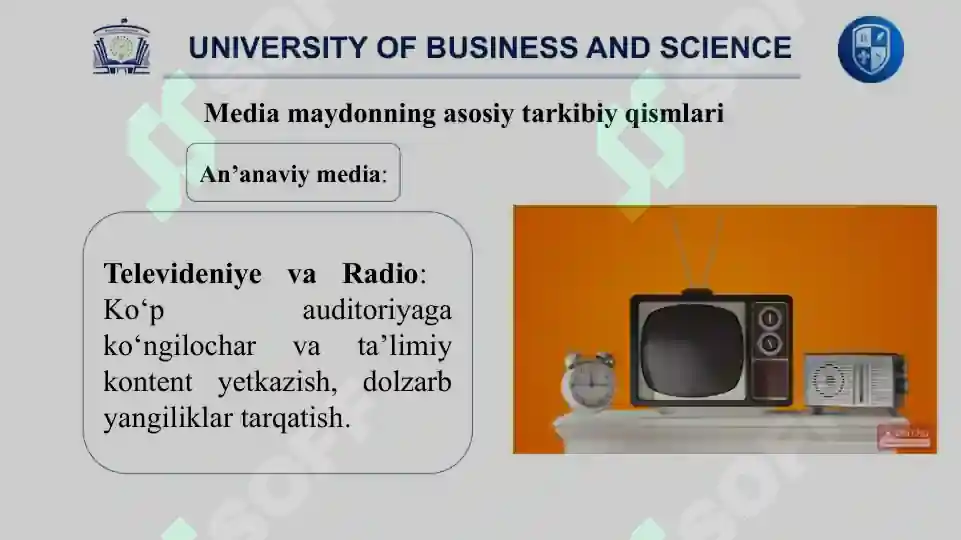 UNIVERSITY OF BUSINESS AND SCIENCE

Media maydonning asosiy tarkibiy qismlari

An’anaviy media:

Televideniye va Radio: Ko‘p auditoriyaga ko‘ngilochar va ta’limiy kontent yetkazish, dolzarb yangiliklar tarqatish.